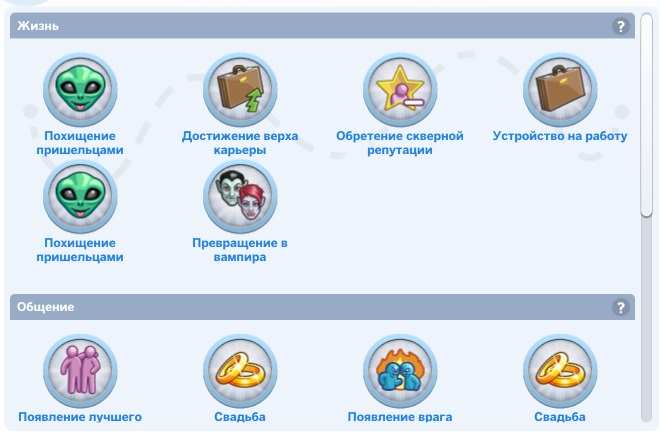 Жизнь
?

Похищение пришельцами

Достижение верха карьеры

Обретение скверной репутации

Устройство на работу

Похищение пришельцами

Превращение в вампира

Общение
?

Появление лучшего

Свадьба

Появление врага

Свадьба